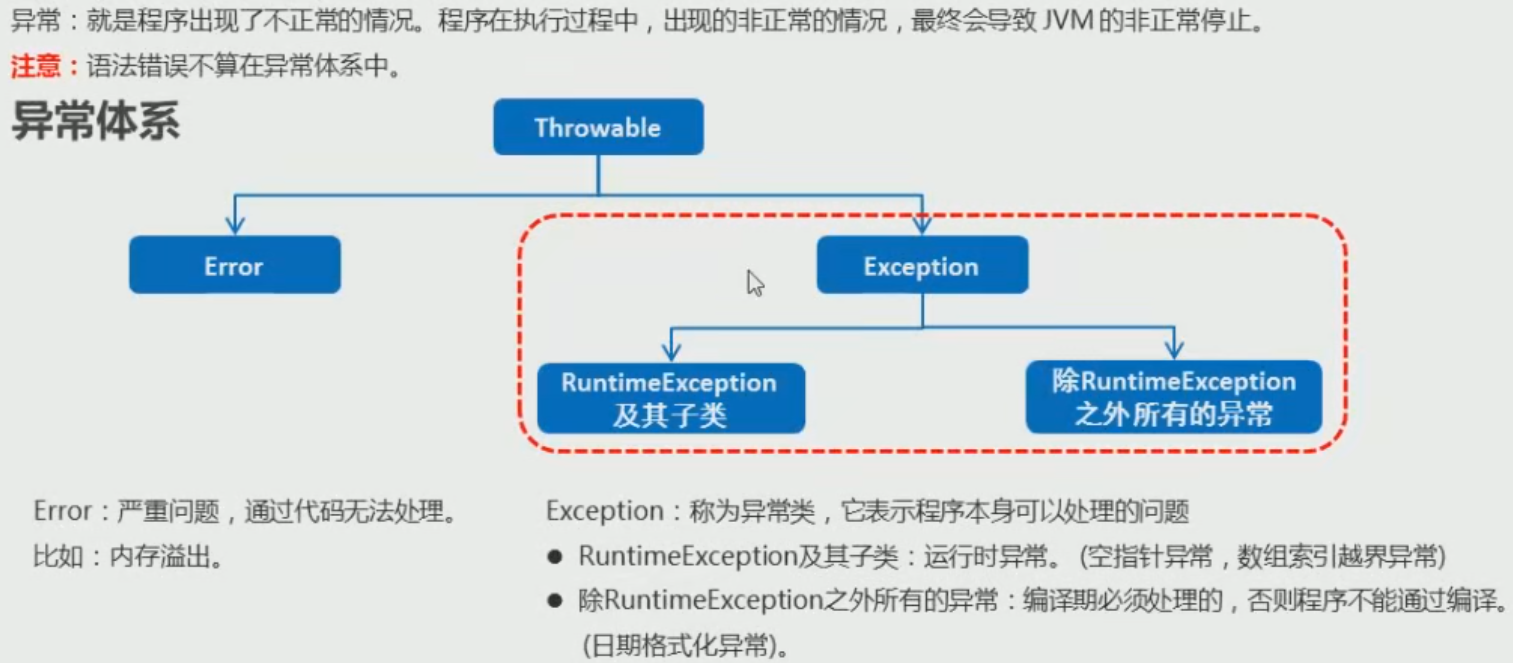 异常：就是程序出现了不正常的情况。程序在执行过程中，出现的非正常的情况，最终会导致 JVM 的非正常停止。

注意：语法错误不算在异常体系中。

异常体系

Throwable

Error

Exception

RuntimeException
及其子类

除RuntimeException
之外所有的异常

Error：严重问题，通过代码无法处理。
比如：内存溢出。

Exception：称为异常类，它表示程序本身可以处理的问题

● RuntimeException及其子类：运行时异常。(空指针异常，数组索引越界异常)

● 除RuntimeException之外所有的异常：编译期必须处理的，否则程序不能通过编译。(日期格式化异常)。